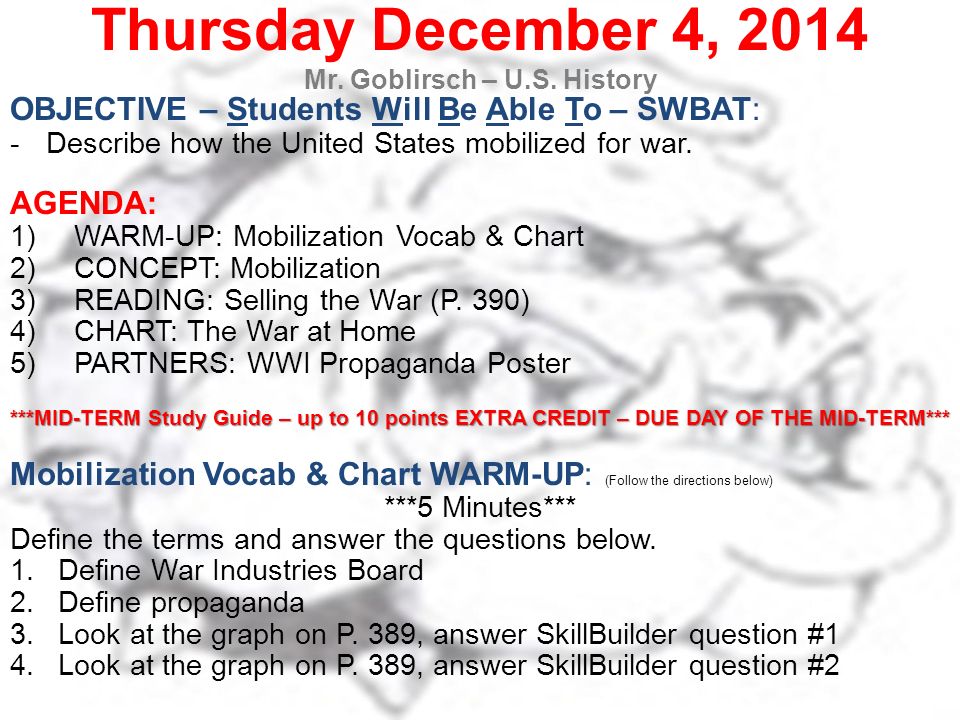 Thursday December 4, 2014

Mr. Goblirsch – U.S. History

OBJECTIVE – Students Will Be Able To – SWBAT:

- Describe how the United States mobilized for war.

AGENDA:

1) WARM-UP: Mobilization Vocab & Chart
2) CONCEPT: Mobilization
3) READING: Selling the War (P. 390)
4) CHART: The War at Home
5) PARTNERS: WWI Propaganda Poster

***MID-TERM Study Guide – up to 10 points EXTRA CREDIT – DUE DAY OF THE MID-TERM***

Mobilization Vocab & Chart WARM-UP: (Follow the directions below)

***5 Minutes***

Define the terms and answer the questions below.

1. Define War Industries Board
2. Define propaganda
3. Look at the graph on P. 389, answer SkillBuilder question #1
4. Look at the graph on P. 389, answer SkillBuilder question #2